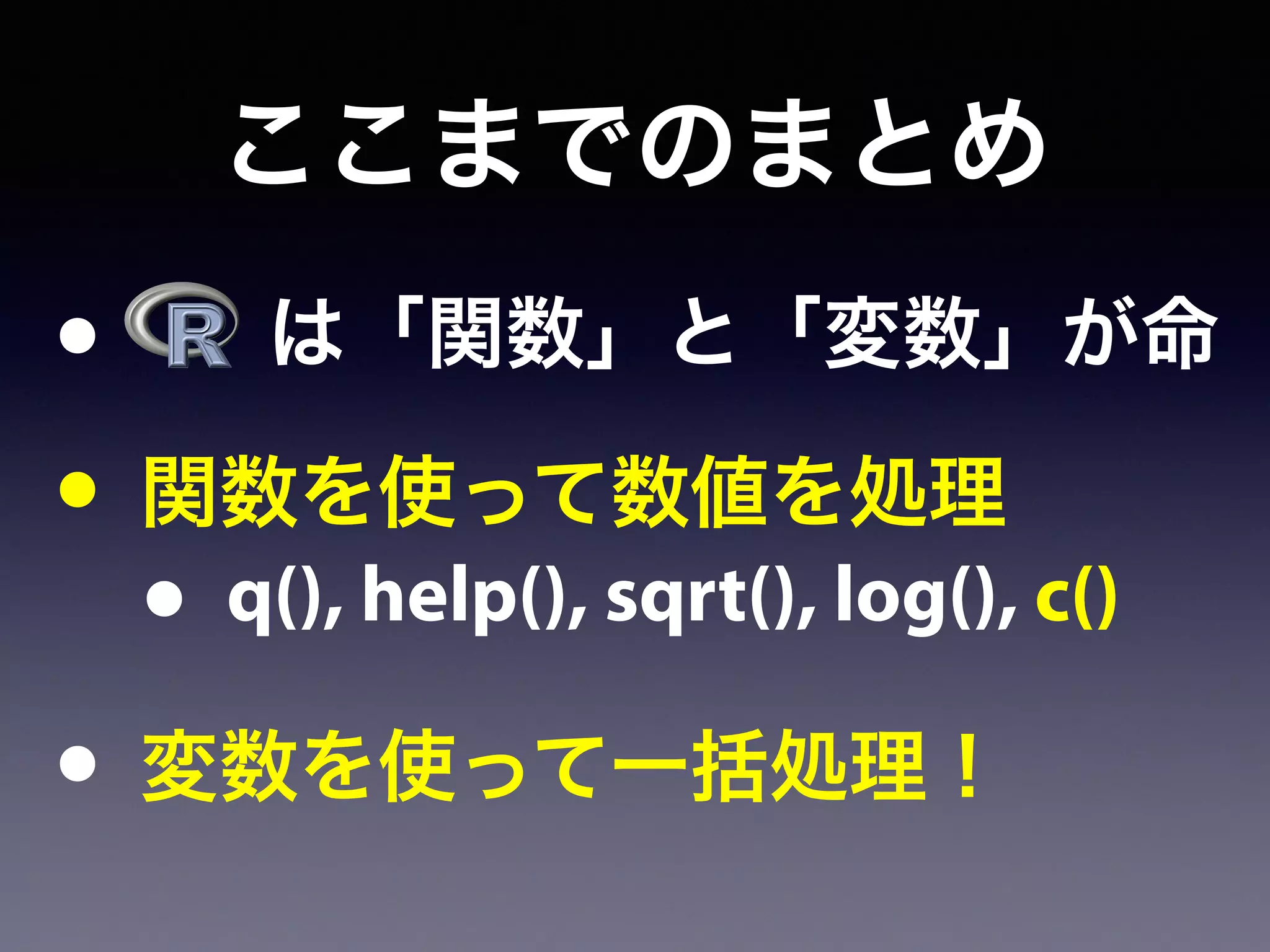 ここまでのまとめ

• R は「関数」と「変数」が命

• 関数を使って数値を処理

• q(), help(), sqrt(), log(), c()

• 変数を使って一括処理！